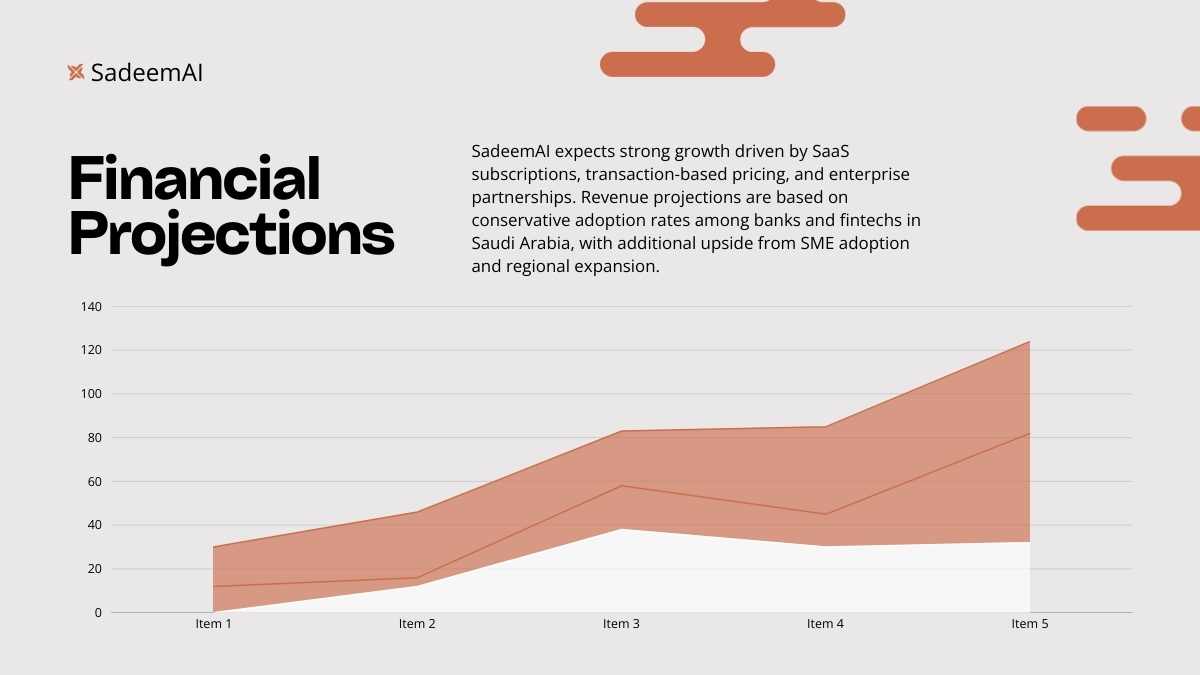 SadeemAI

Financial Projections

SadeemAI expects strong growth driven by SaaS subscriptions, transaction-based pricing, and enterprise partnerships. Revenue projections are based on conservative adoption rates among banks and fintechs in Saudi Arabia, with additional upside from SME adoption and regional expansion.

140
120
100
80
60
40
20
0
Item 1
Item 2
Item 3
Item 4
Item 5